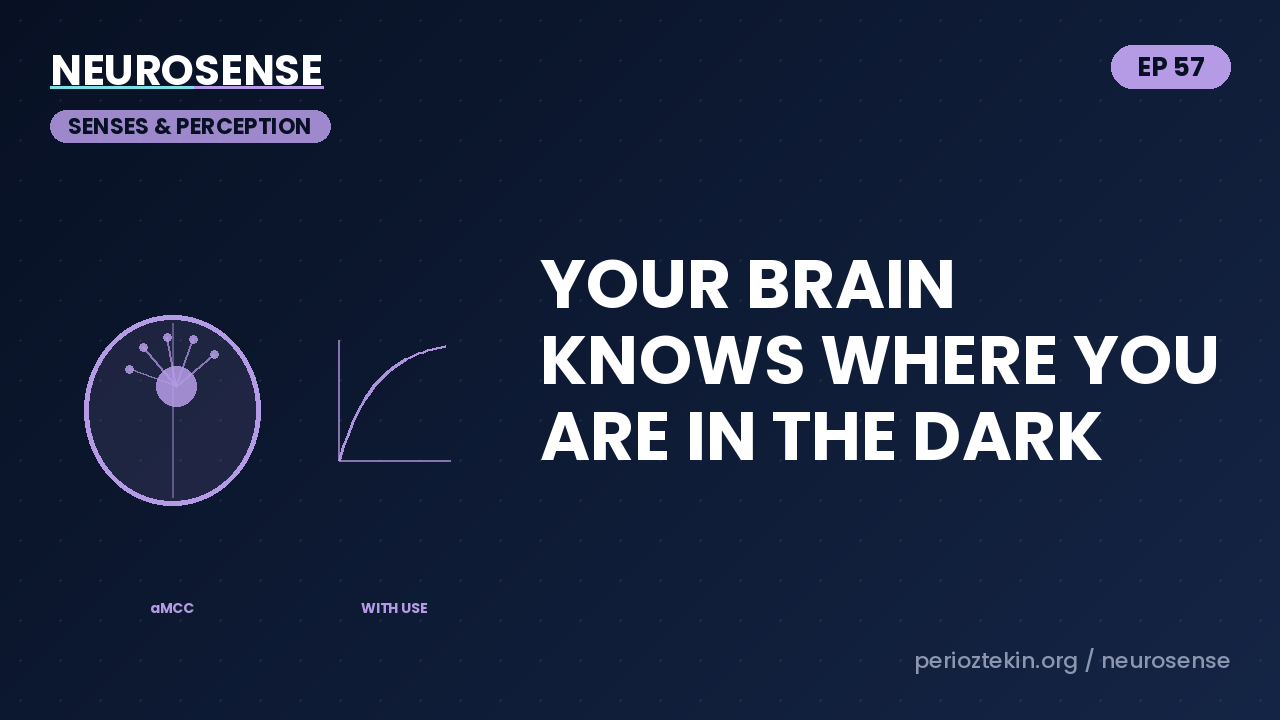 NEUROSENSE

SENSES & PERCEPTION

EP 57

YOUR BRAIN KNOWS WHERE YOU ARE IN THE DARK

aMCC

WITH USE

perioztekin.org / neurosense